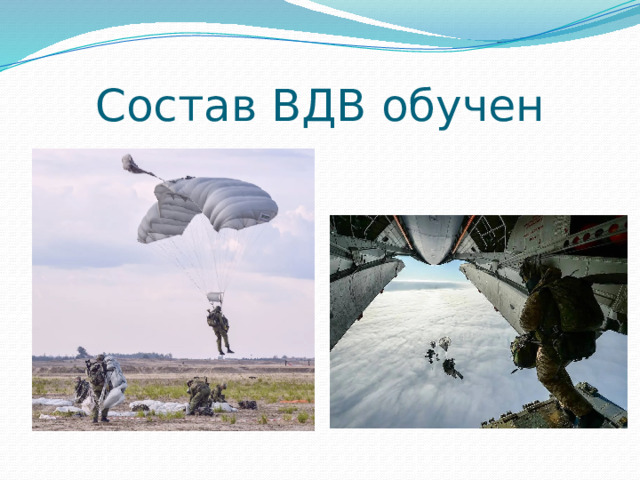 Состав ВДВ обучен